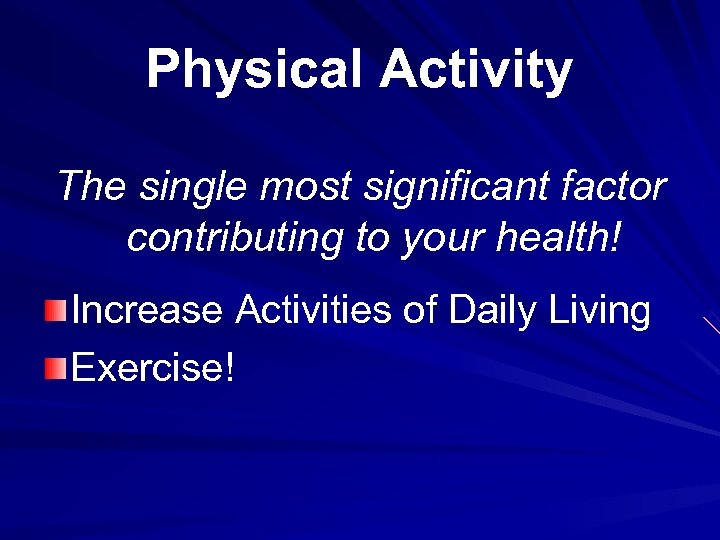 Physical Activity

The single most significant factor contributing to your health!

Increase Activities of Daily Living

Exercise!